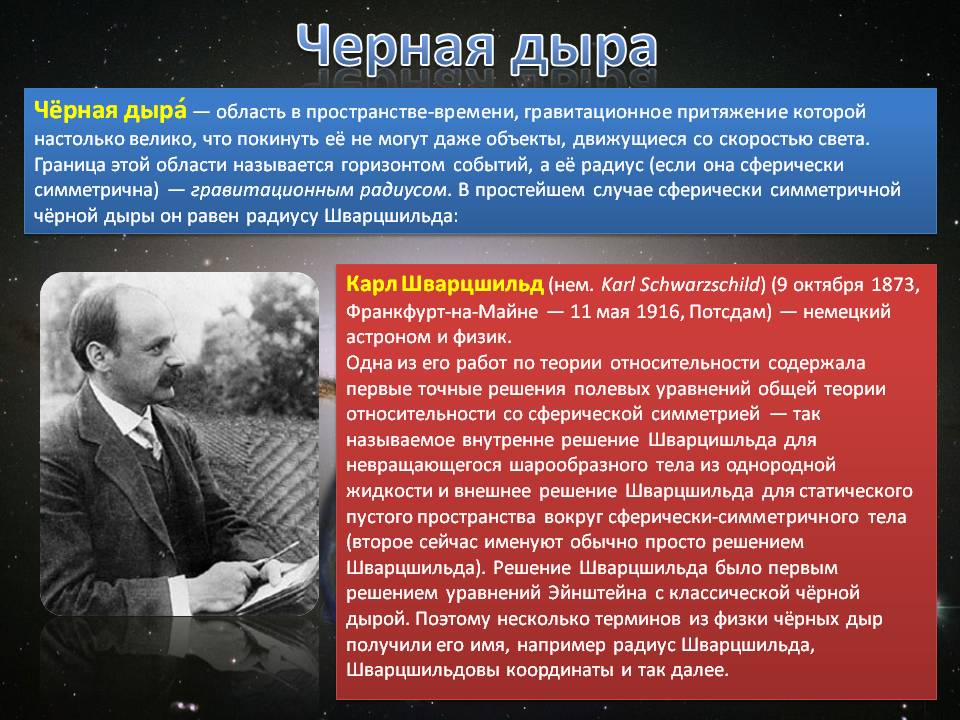 Черная дыра

Чёрная дыра́ — область в пространстве-времени, гравитационное притяжение которой настолько велико, что покинуть её не могут даже объекты, движущиеся со скоростью света. Граница этой области называется горизонтом событий, а её радиус (если она сферически симметрична) — гравитационным радиусом. В простейшем случае сферически симметричной чёрной дыры он равен радиусу Шварцшильда:

Карл Шварцшильд (нем. Karl Schwarzschild) (9 октября 1873, Франкфурт-на-Майне — 11 мая 1916, Потсдам) — немецкий астроном и физик.
Одна из его работ по теории относительности содержала первые точные решения полевых уравнений общей теории относительности со сферической симметрией — так называемое внутренне решение Шварцишльда для невращающегося шарообразного тела из однородной жидкости и внешнее решение Шварцшильда для статического пустого пространства вокруг сферически-симметричного тела (второе сейчас именуют обычно просто решением Шварцшильда). Решение Шварцшильда было первым решением уравнений Эйнштейна с классической чёрной дырой. Поэтому несколько терминов из физки чёрных дыр получили его имя, например радиус Шварцшильда, Шварцшильдовы координаты и так далее.